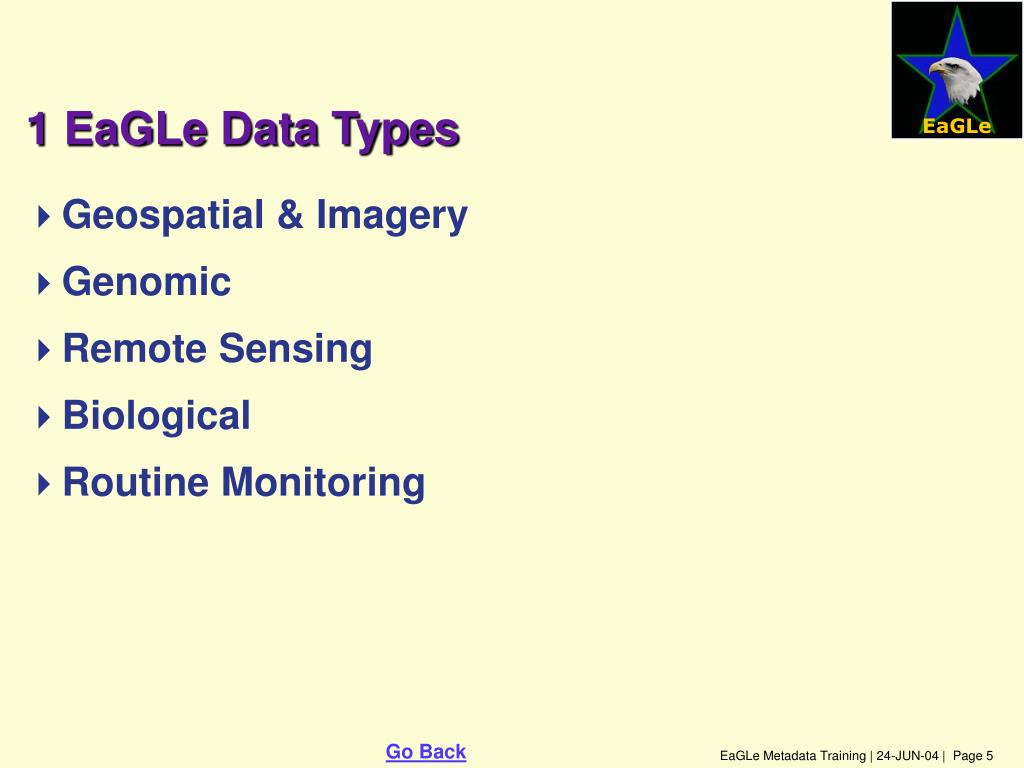 EaGLe

1 EaGLe Data Types

Geospatial & Imagery

Genomic

Remote Sensing

Biological

Routine Monitoring

Go Back

EaGLe Metadata Training | 24-JUN-04 | Page 5